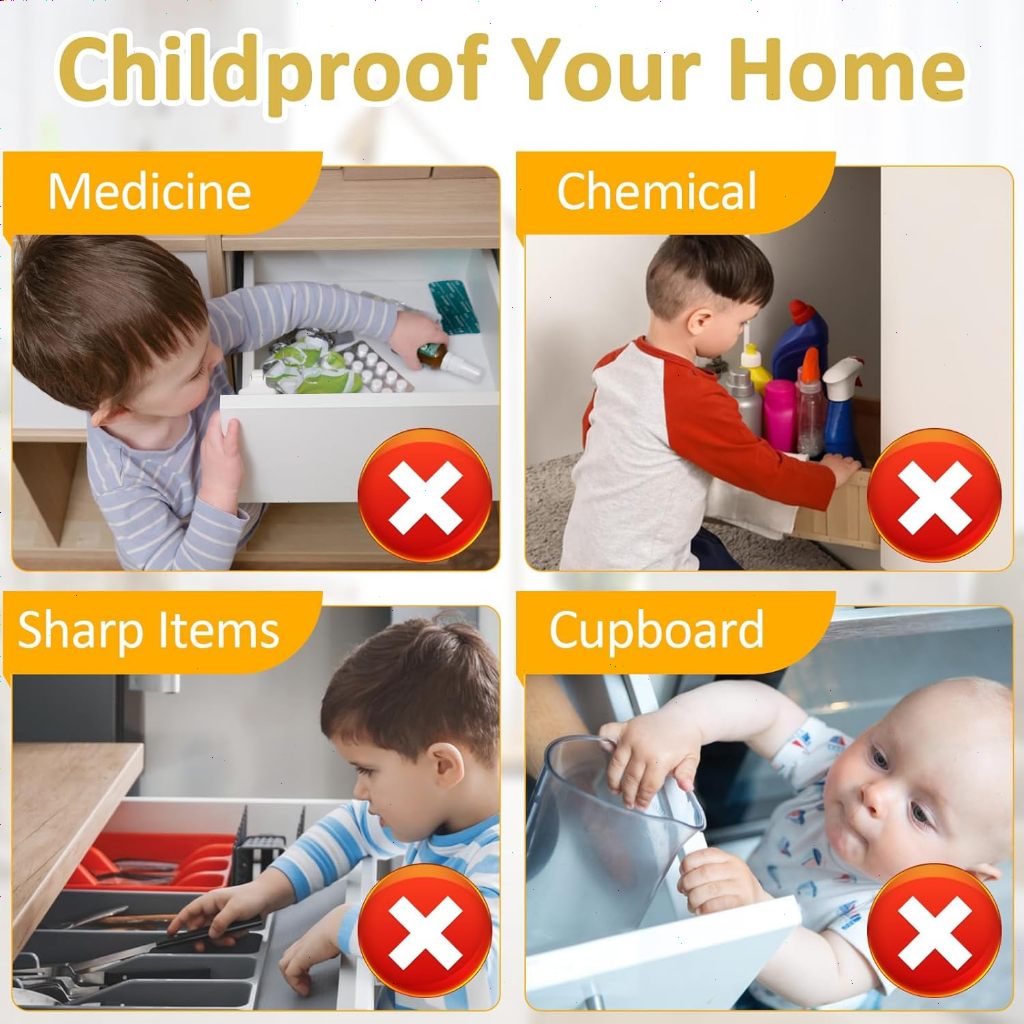 Childproof Your Home

Medicine

Chemical

Sharp Items

Cupboard